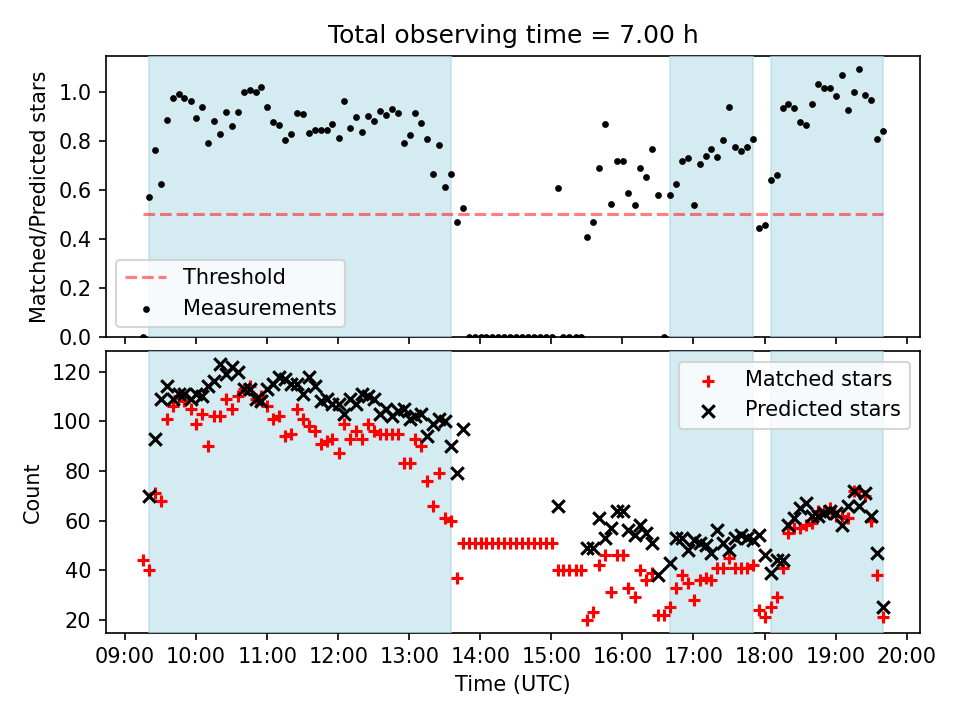 Total observing time = 7.00 h

Matched/Predicted stars

1.0
0.8
0.6
0.4
0.2
0.0

Threshold
Measurements

Count

120
100
80
60
40
20

Matched stars
Predicted stars

09:00 10:00 11:00 12:00 13:00 14:00 15:00 16:00 17:00 18:00 19:00 20:00

Time (UTC)